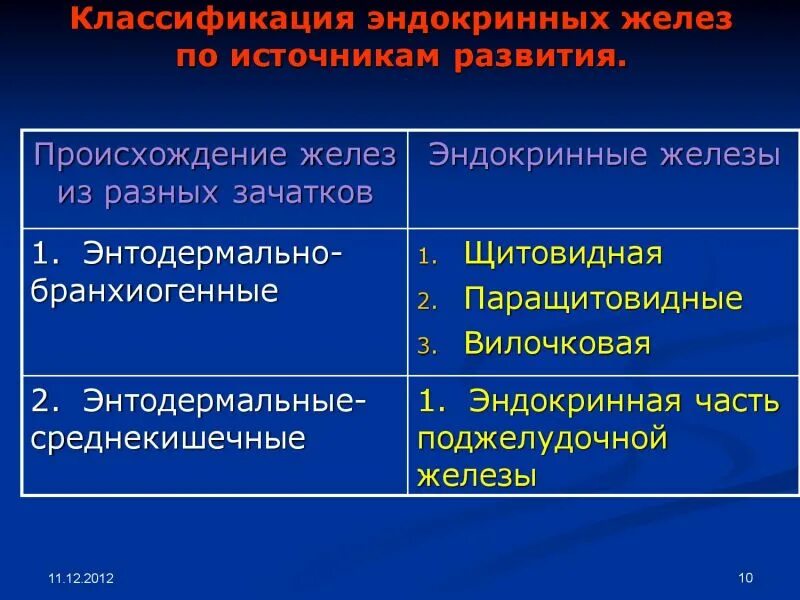 Классификация эндокринных желез по источникам развития.

| Происхождение желез из разных зачатков | Эндокринные железы |
|---|---|
| 1. Энтодермально-бранхиогенные | 1. Щитовидная 2. Паращитовидные 3. Вилочковая |
| 2. Энтодермальные-среднекишечные | 1. Эндокринная часть поджелудочной железы |

11.12.2012

10